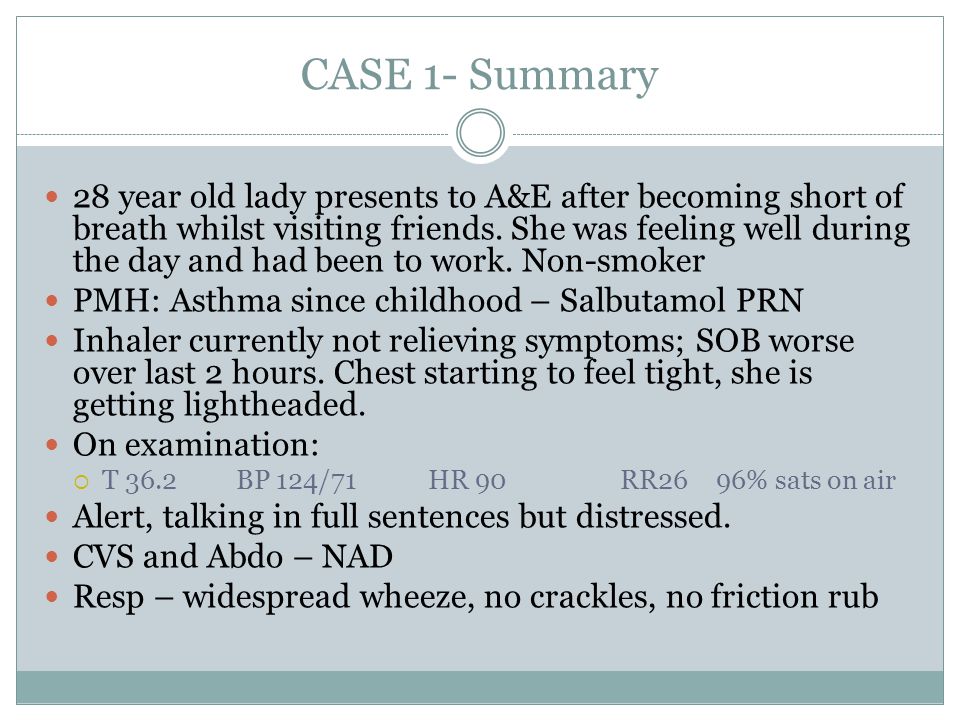 CASE 1- Summary

- 28 year old lady presents to A&E after becoming short of breath whilst visiting friends. She was feeling well during the day and had been to work. Non-smoker
- PMH: Asthma since childhood – Salbutamol PRN
- Inhaler currently not relieving symptoms; SOB worse over last 2 hours. Chest starting to feel tight, she is getting lightheaded.
- On examination:
  - T 36.2 BP 124/71 HR 90 RR26 96% sats on air
- Alert, talking in full sentences but distressed.
- CVS and Abdo – NAD
- Resp – widespread wheeze, no crackles, no friction rub